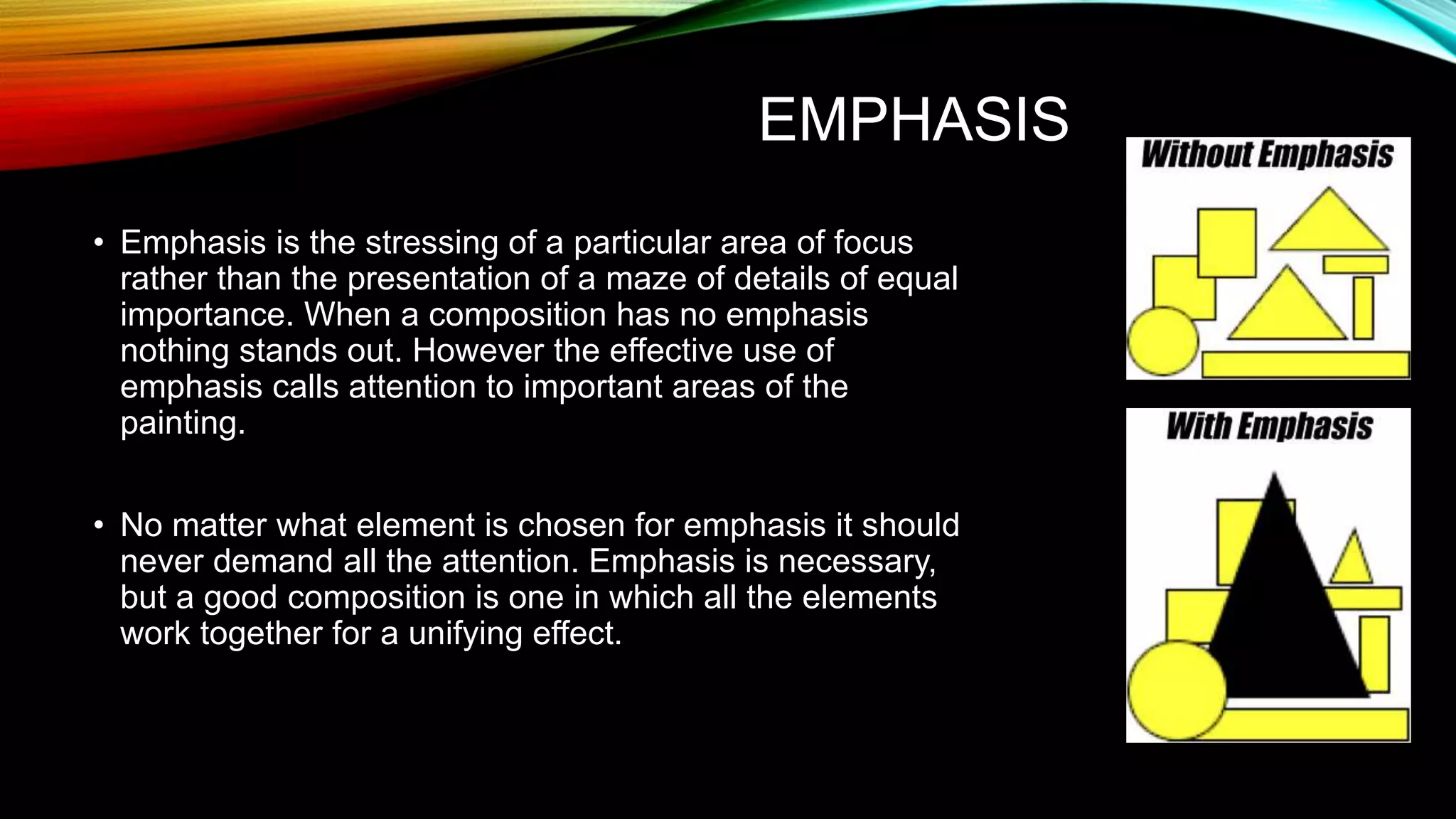 EMPHASIS

• Emphasis is the stressing of a particular area of focus rather than the presentation of a maze of details of equal importance. When a composition has no emphasis nothing stands out. However the effective use of emphasis calls attention to important areas of the painting.

• No matter what element is chosen for emphasis it should never demand all the attention. Emphasis is necessary, but a good composition is one in which all the elements work together for a unifying effect.

Without Emphasis

With Emphasis